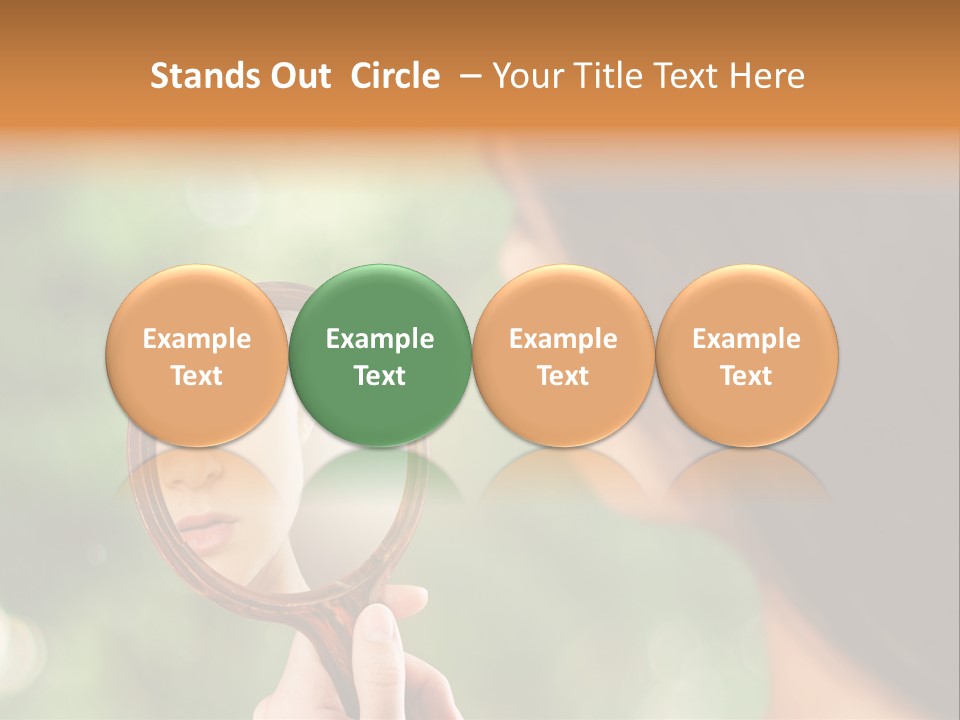 Stands Out Circle – Your Title Text Here

Example Text

Example Text

Example Text

Example Text